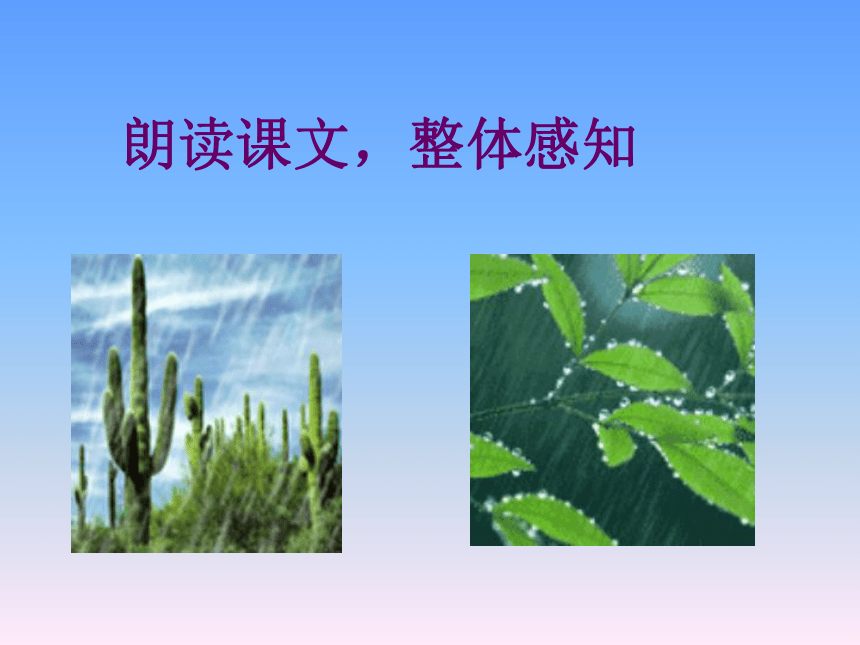 朗读课文，整体感知